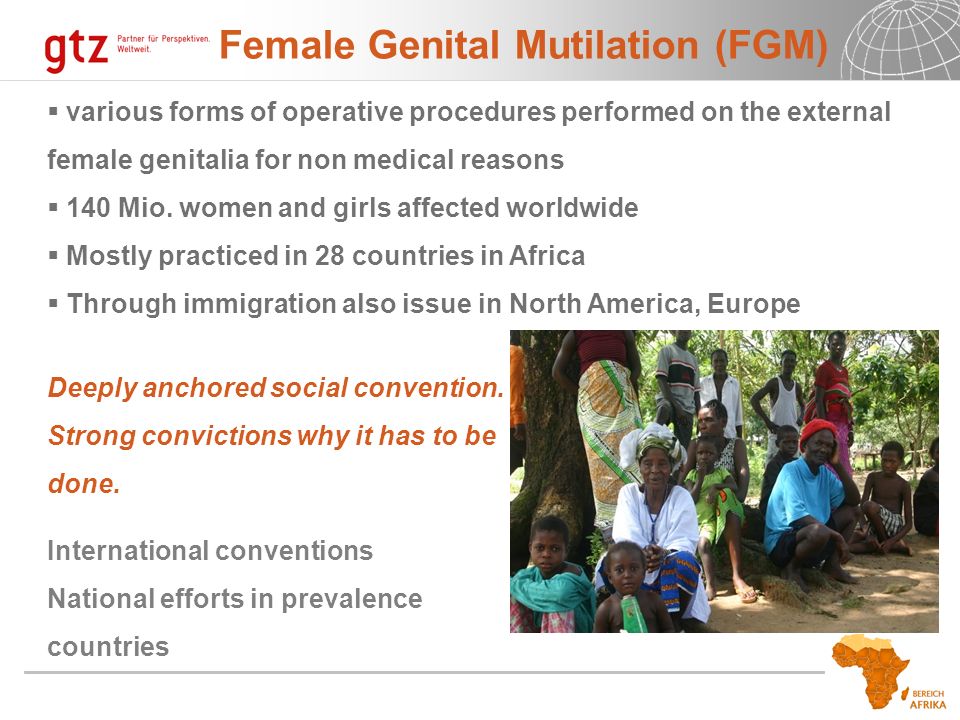 gtz Partner für Perspektiven. Weltweit.

Female Genital Mutilation (FGM)

▪ various forms of operative procedures performed on the external female genitalia for non medical reasons

▪ 140 Mio. women and girls affected worldwide

▪ Mostly practiced in 28 countries in Africa

▪ Through immigration also issue in North America, Europe

Deeply anchored social convention. Strong convictions why it has to be done.

International conventions

National efforts in prevalence countries

BEREICH AFRIKA